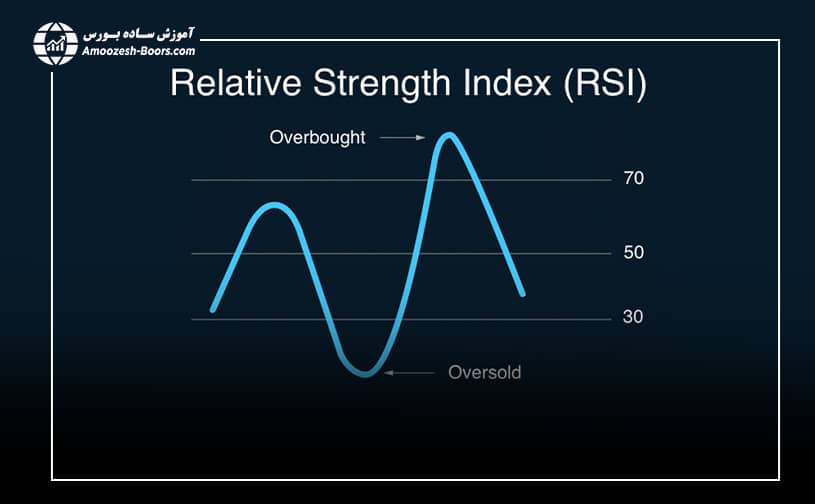 آموزش ساده بورس
Amoozesh-Boors.com

Relative Strength Index (RSI)

Overbought

70

50

30

Oversold